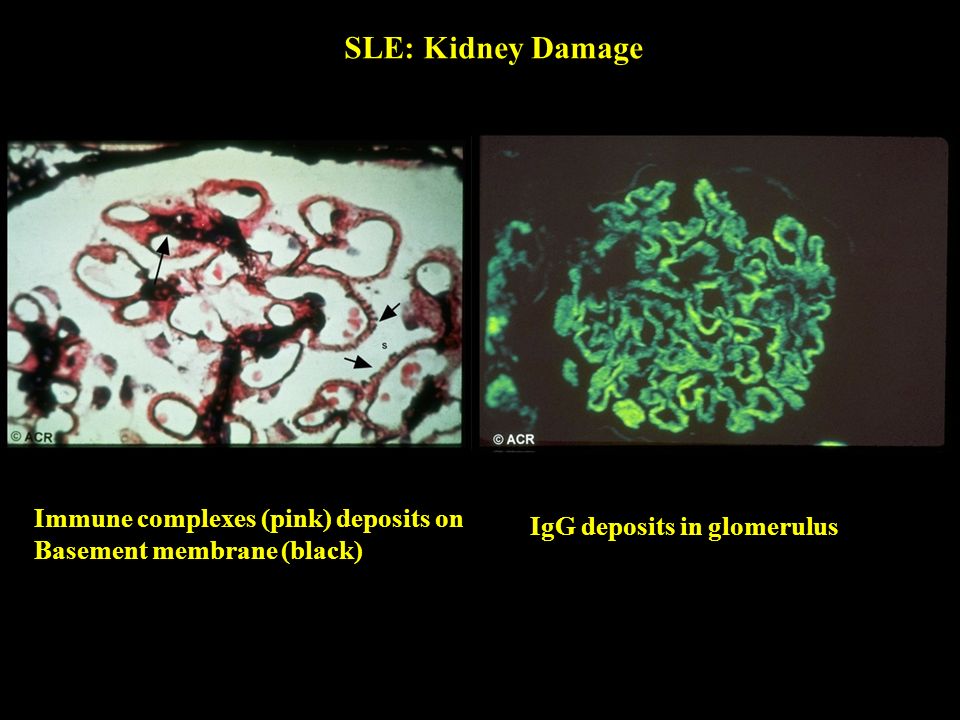 SLE: Kidney Damage

s

© ACR

© ACR

Immune complexes (pink) deposits on Basement membrane (black)

IgG deposits in glomerulus